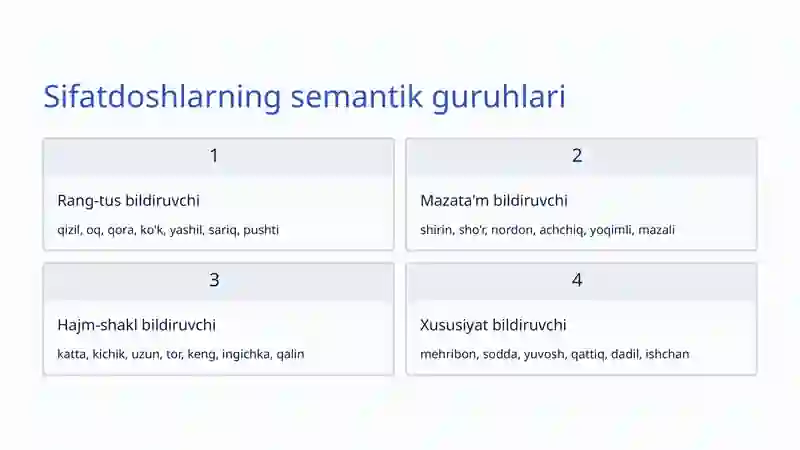 Sifatdoshlarning semantik guruhlari

1

Rang-tus bildiruvchi

qizil, oq, qora, ko'k, yashil, sariq, pushti

2

Mazata'm bildiruvchi

shirin, sho'r, nordon, achchiq, yoqimli, mazali

3

Hajm-shakl bildiruvchi

katta, kichik, uzun, tor, keng, ingichka, qalin

4

Xususiyat bildiruvchi

mehribon, sodda, yuvosh, qattiq, dadil, ishchan